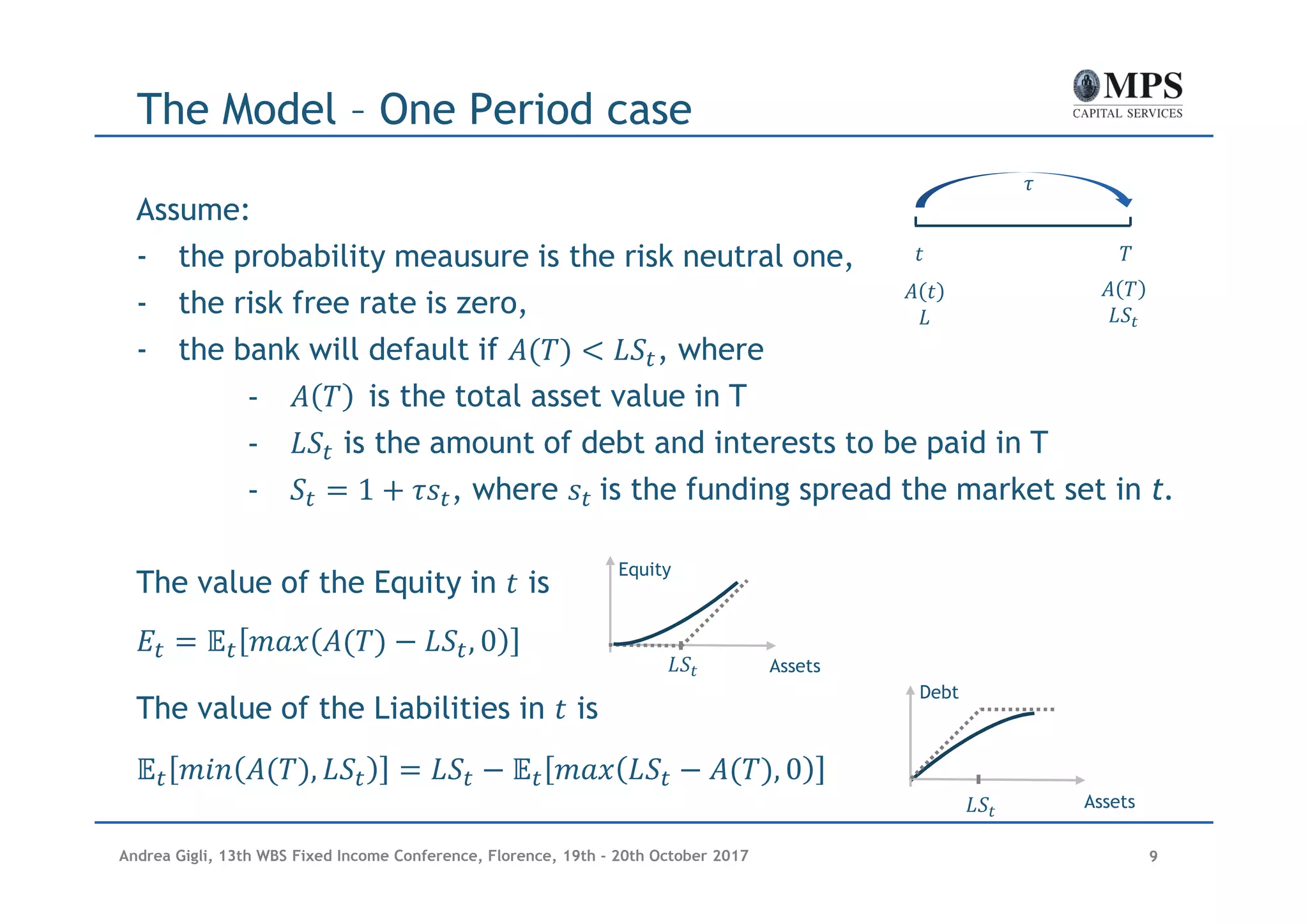 The Model – One Period case

MPS
CAPITAL SERVICES

$\tau$

$t$ $T$

$A(t)$
$L$

$A(T)$
$LS_t$

Assume:

- the probability meausure is the risk neutral one,
- the risk free rate is zero,
- the bank will default if $A(T) < LS_t$, where
  - $A(T)$ is the total asset value in T
  - $LS_t$ is the amount of debt and interests to be paid in T
  - $S_t = 1 + \tau s_t$, where $s_t$ is the funding spread the market set in $t$.

The value of the Equity in $t$ is

$E_t = \mathbb{E}_t[max(A(T) - LS_t, 0)]$

Equity
$LS_t$
Assets

The value of the Liabilities in $t$ is

$\mathbb{E}_t[min(A(T), LS_t)] = LS_t - \mathbb{E}_t[max(LS_t - A(T), 0)]$

Debt
$LS_t$
Assets

Andrea Gigli, 13th WBS Fixed Income Conference, Florence, 19th - 20th October 2017

9